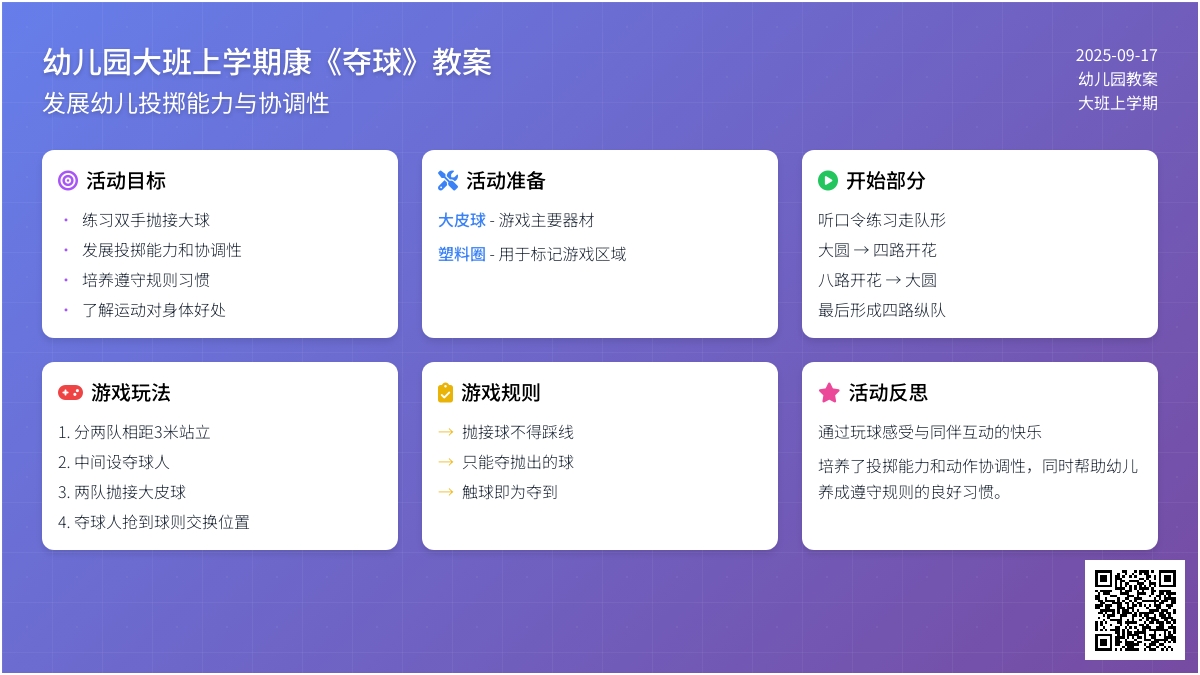 幼儿园大班上学期康《夺球》教案
发展幼儿投掷能力与协调性

2025-09-17
幼儿园教案
大班上学期

活动目标
• 练习双手抛接大球
• 发展投掷能力和协调性
• 培养遵守规则习惯
• 了解运动对身体好处

活动准备
大皮球 - 游戏主要器材
塑料圈 - 用于标记游戏区域

开始部分
听口令练习走队形
大圆 → 四路开花
八路开花 → 大圆
最后形成四路纵队

游戏玩法
1. 分两队相距3米站立
2. 中间设夺球人
3. 两队抛接大皮球
4. 夺球人抢到球则交换位置

游戏规则
→ 抛接球不得踩线
→ 只能夺抛出的球
→ 触球即为夺到

活动反思
通过玩球感受与同伴互动的快乐
培养了投掷能力和动作协调性，同时帮助幼儿养成遵守规则的良好习惯。